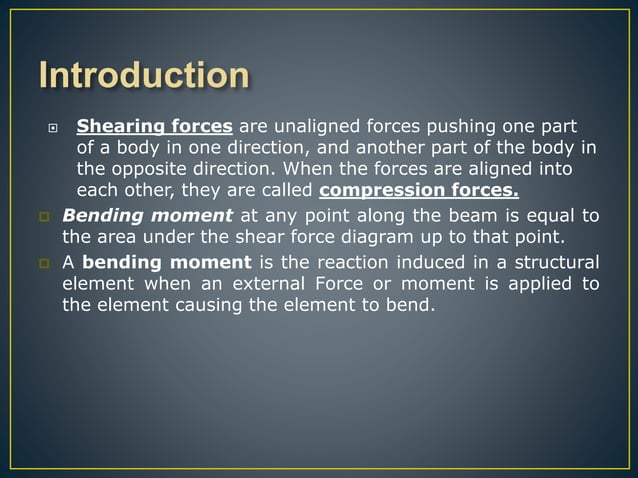 Introduction

Shearing forces are unaligned forces pushing one part of a body in one direction, and another part of the body in the opposite direction. When the forces are aligned into each other, they are called compression forces.

Bending moment at any point along the beam is equal to the area under the shear force diagram up to that point.

A bending moment is the reaction induced in a structural element when an external Force or moment is applied to the element causing the element to bend.